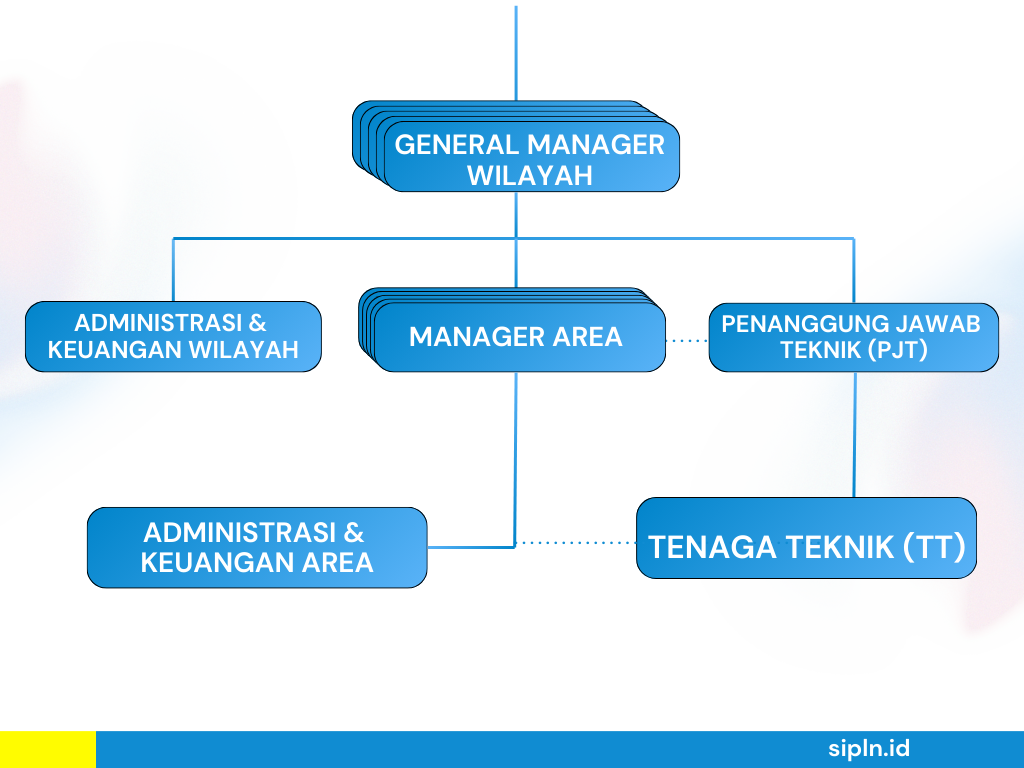 GENERAL MANAGER WILAYAH

ADMINISTRASI & KEUANGAN WILAYAH

MANAGER AREA

PENANGGUNG JAWAB TEKNIK (PJT)

ADMINISTRASI & KEUANGAN AREA

TENAGA TEKNIK (TT)

sipln.id